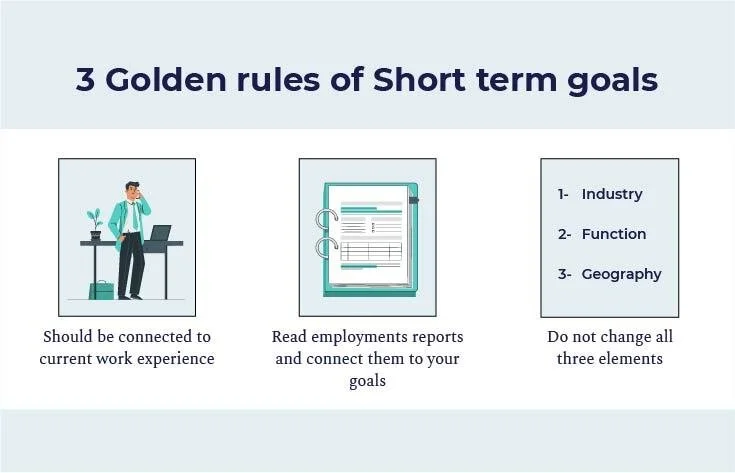 3 Golden rules of Short term goals

Should be connected to current work experience

Read employments reports and connect them to your goals

1- Industry

2- Function

3- Geography

Do not change all three elements